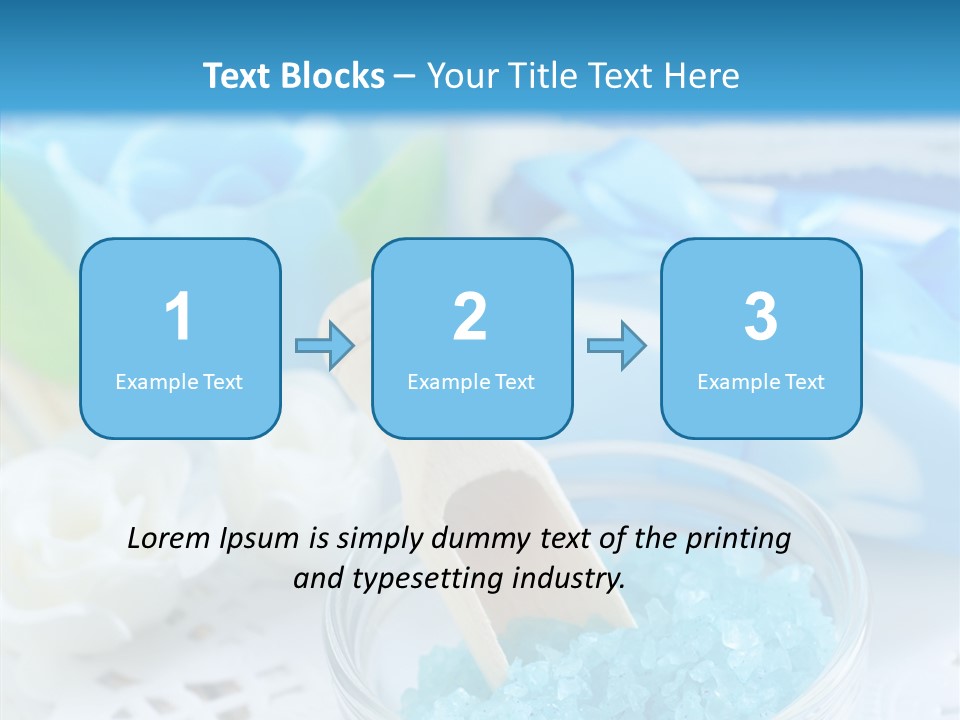 Text Blocks – Your Title Text Here

1
Example Text

2
Example Text

3
Example Text

Lorem Ipsum is simply dummy text of the printing and typesetting industry.